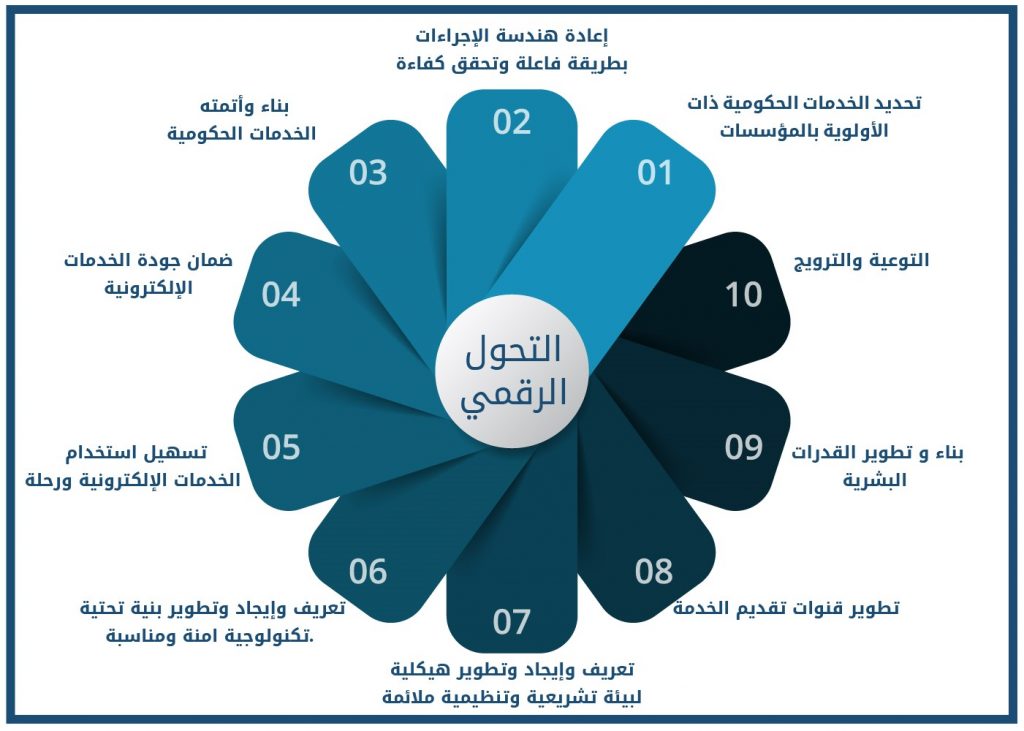 التحول الرقمي

01
تحديد الخدمات الحكومية ذات الأولوية بالمؤسسات

02
إعادة هندسة الإجراءات بطريقة فاعلة وتحقق كفاءة

03
بناء وأتمته الخدمات الحكومية

04
ضمان جودة الخدمات الإلكترونية

05
تسهيل استخدام الخدمات الإلكترونية ورحلة

06
تعريف وإيجاد وتطوير بنية تحتية تكنولوجية امنة ومناسبة.

07
تعريف وإيجاد وتطوير هيكلية لبيئة تشريعية وتنظيمية ملائمة

08
تطوير قنوات تقديم الخدمة

09
بناء و تطوير القدرات البشرية

10
التوعية والترويج